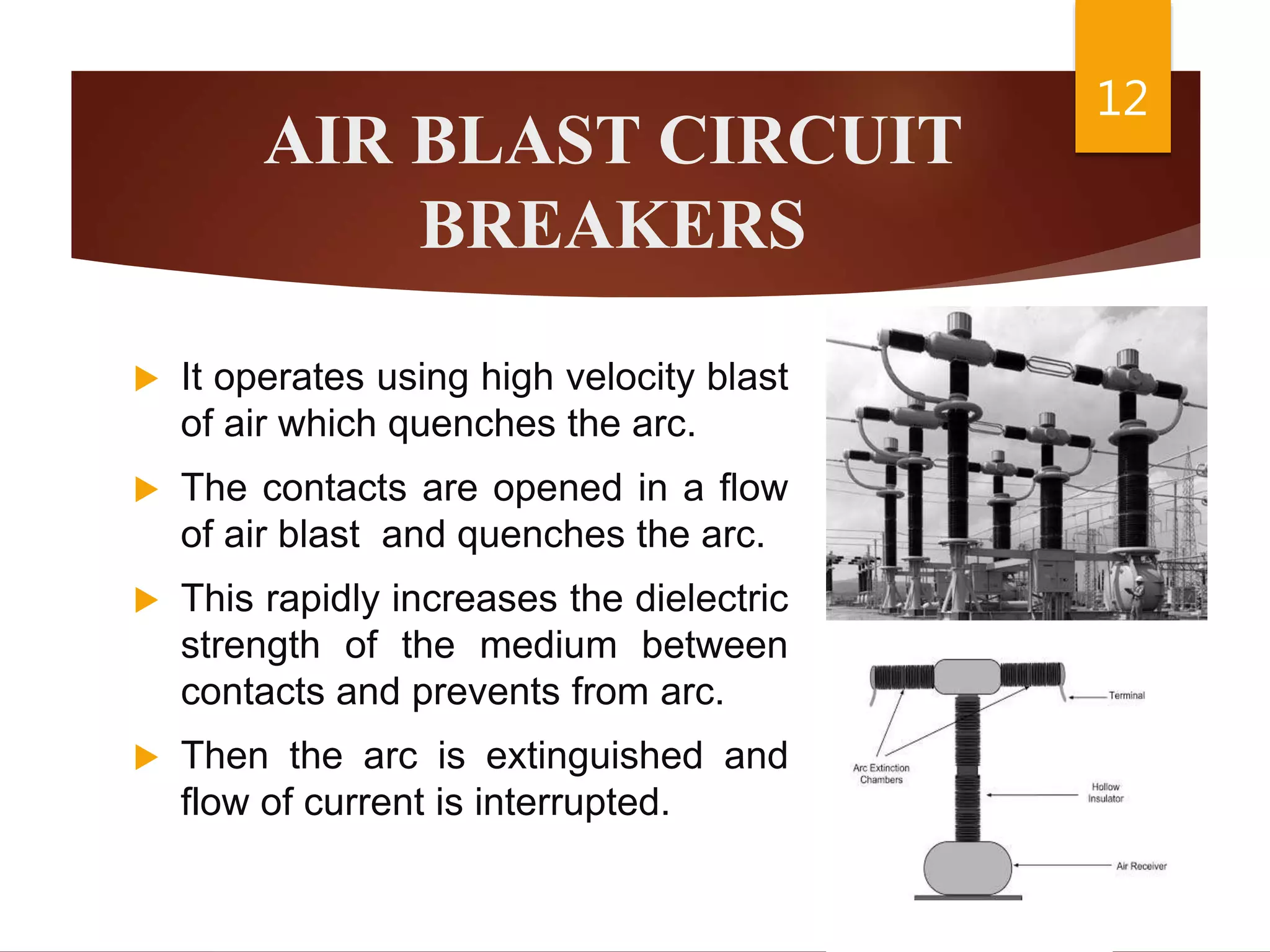 12

AIR BLAST CIRCUIT BREAKERS

It operates using high velocity blast of air which quenches the arc.

The contacts are opened in a flow of air blast and quenches the arc.

This rapidly increases the dielectric strength of the medium between contacts and prevents from arc.

Then the arc is extinguished and flow of current is interrupted.

Terminal

Arc Extinction Chambers

Hollow Insulator

Air Receiver